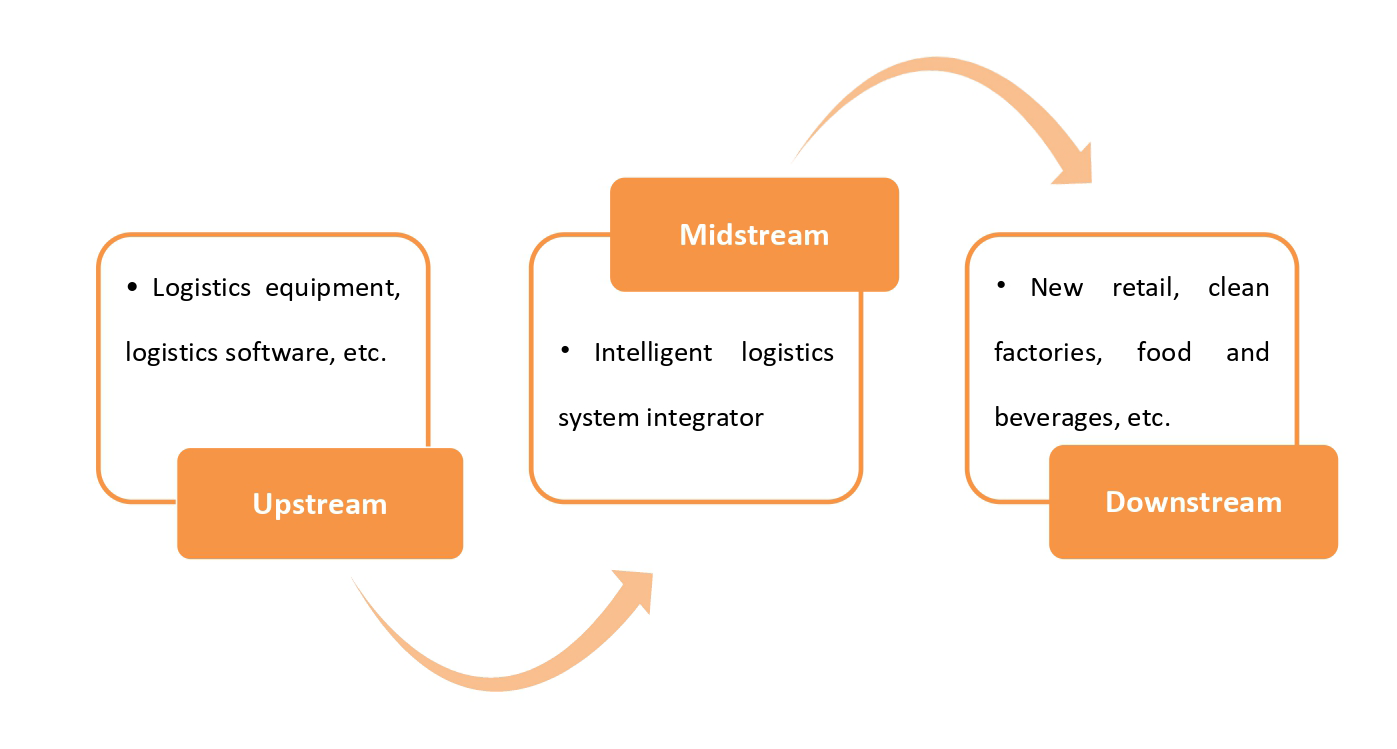 • Logistics equipment, logistics software, etc.

Upstream

Midstream

• Intelligent logistics system integrator

• New retail, clean factories, food and beverages, etc.

Downstream